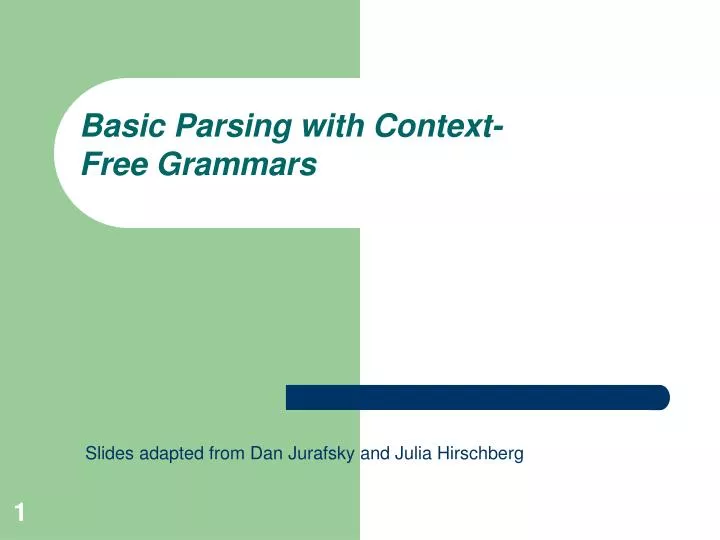 Basic Parsing with Context-Free Grammars

Slides adapted from Dan Jurafsky and Julia Hirschberg

1